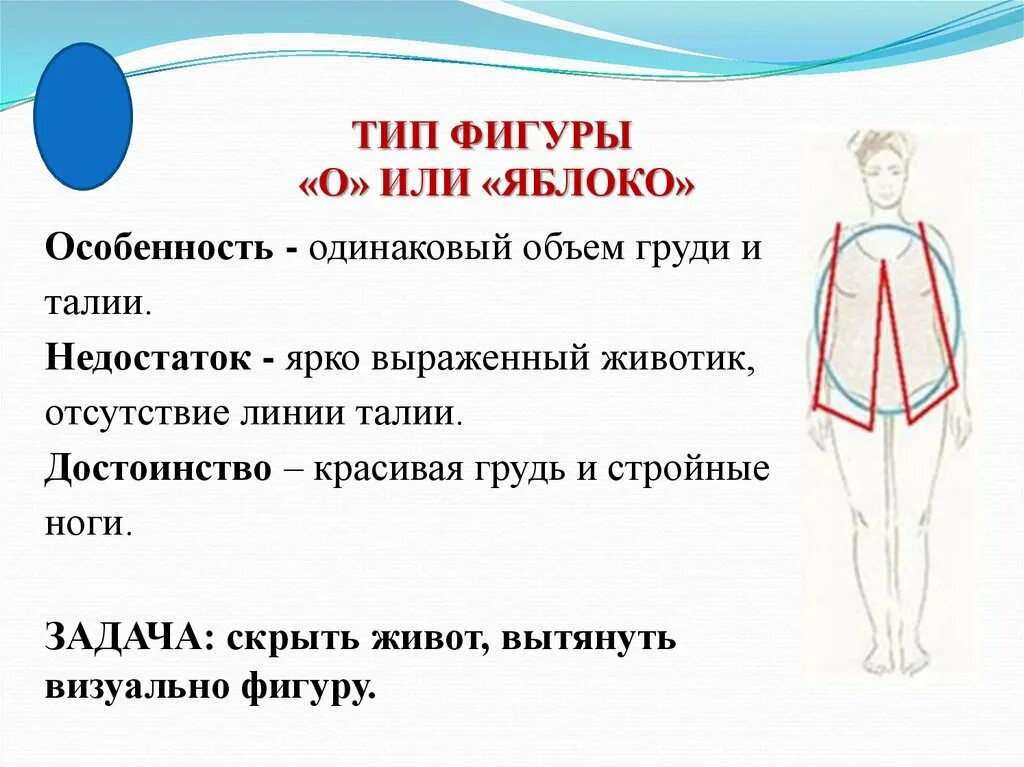 ТИП ФИГУРЫ
«О» ИЛИ «ЯБЛОКО»

Особенность - одинаковый объем груди и талии.

Недостаток - ярко выраженный животик, отсутствие линии талии.

Достоинство – красивая грудь и стройные ноги.

ЗАДАЧА: скрыть живот, вытянуть визуально фигуру.